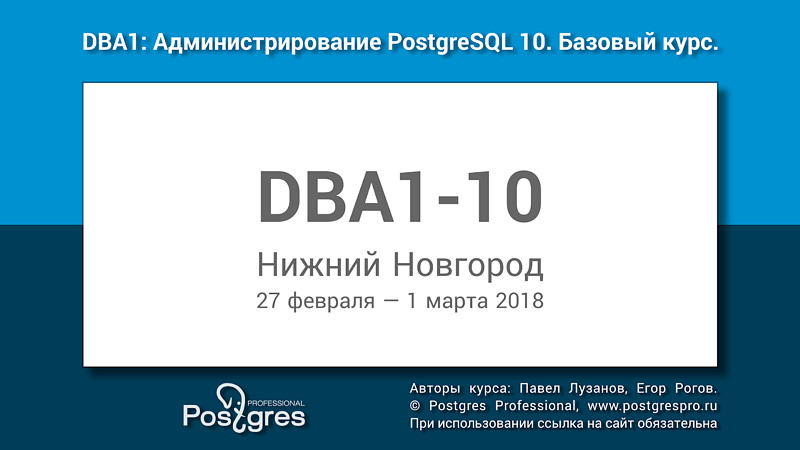 DBA1: Администрирование PostgreSQL 10. Базовый курс.

DBA1-10

Нижний Новгород

27 февраля — 1 марта 2018

PROFESSIONAL
Postgres

Авторы курса: Павел Лузанов, Егор Рогов.
© Postgres Professional, www.postgrespro.ru
При использовании ссылка на сайт обязательна